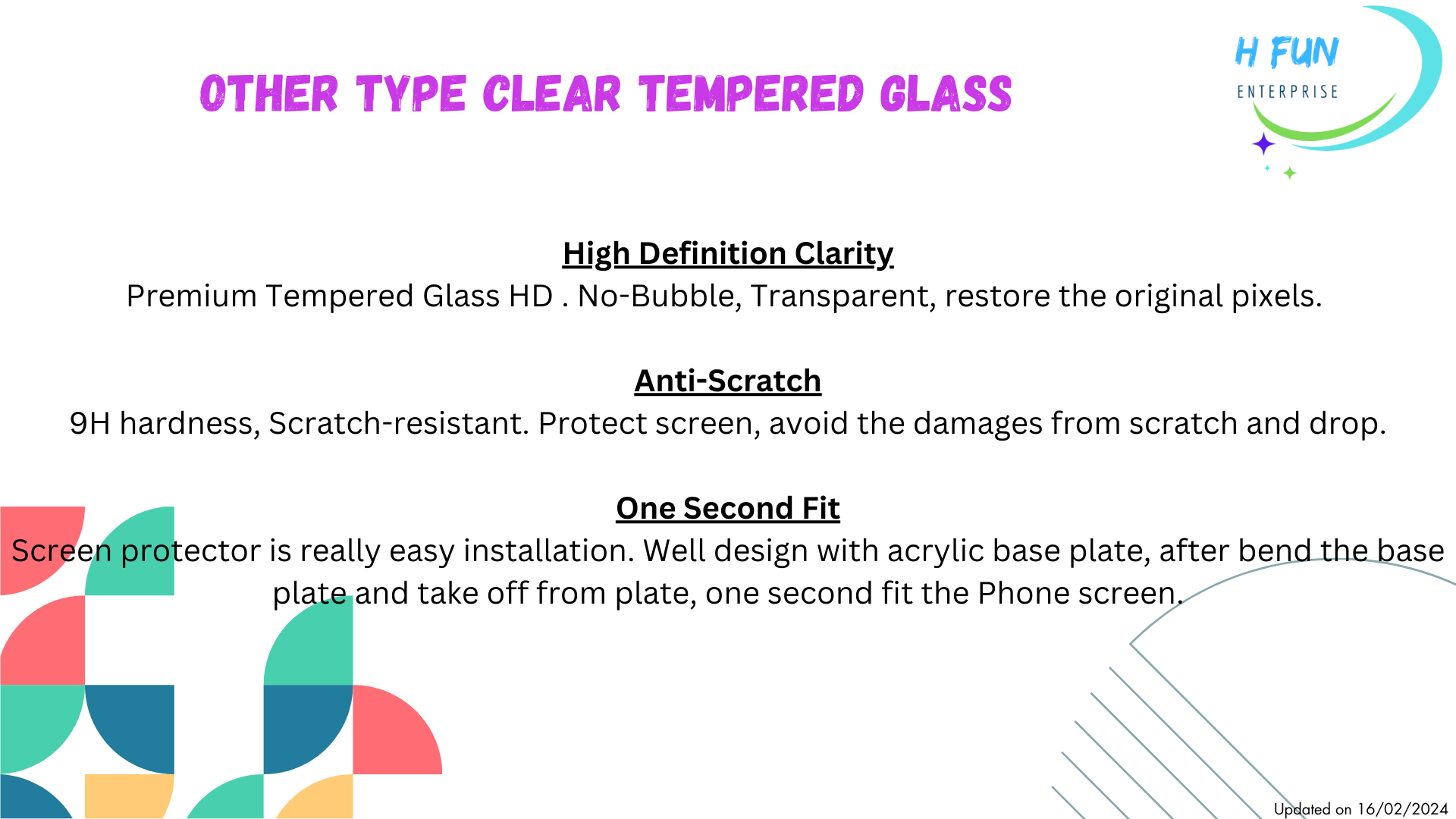 OTHER TYPE CLEAR TEMPERED GLASS

H FUN
ENTERPRISE

High Definition Clarity
Premium Tempered Glass HD . No-Bubble, Transparent, restore the original pixels.

Anti-Scratch
9H hardness, Scratch-resistant. Protect screen, avoid the damages from scratch and drop.

One Second Fit
Screen protector is really easy installation. Well design with acrylic base plate, after bend the base plate and take off from plate, one second fit the Phone screen.

Updated on 16/02/2024